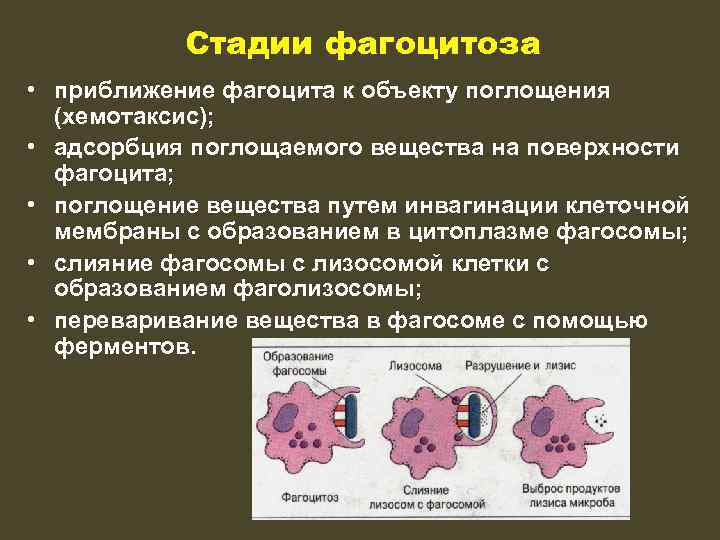 Стадии фагоцитоза

• приближение фагоцита к объекту поглощения (хемотаксис);
• адсорбция поглощаемого вещества на поверхности фагоцита;
• поглощение вещества путем инвагинации клеточной мембраны с образованием в цитоплазме фагосомы;
• слияние фагосомы с лизосомой клетки с образованием фаголизосомы;
• переваривание вещества в фагосоме с помощью ферментов.

Образование фагосомы
Лизосома
Разрушение и лизис
Фагоцитоз
Слияние лизосом с фагосомой
Выброс продуктов лизиса микроба